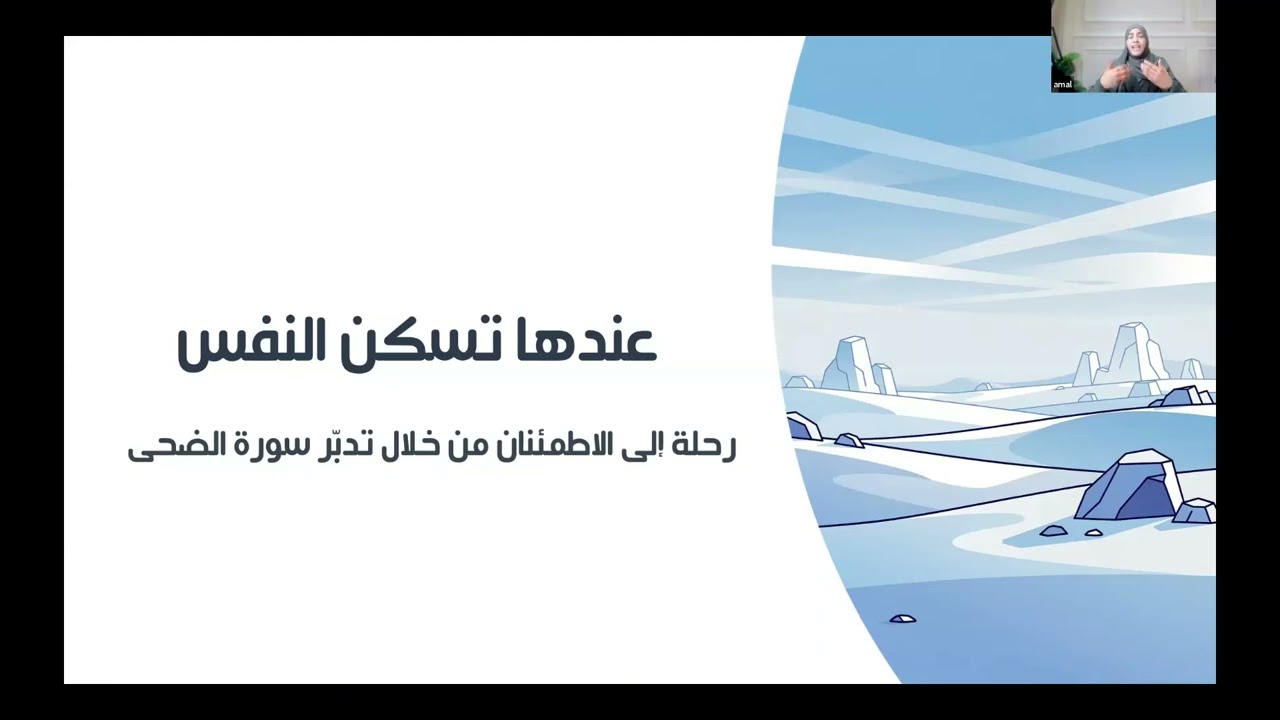 amal

عندها تسكن النفس

رحلة إلى الاطمئنان من خلال تدبّر سورة الضحى